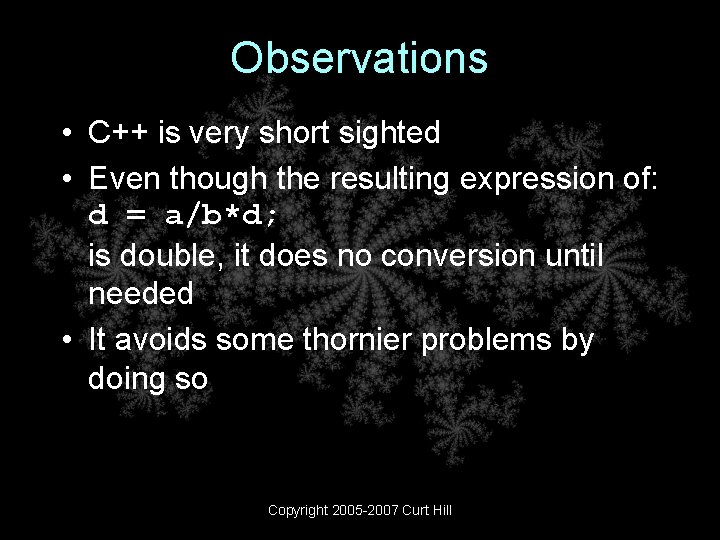 Observations

• C++ is very short sighted
• Even though the resulting expression of:
d = a/b*d;
is double, it does no conversion until needed
• It avoids some thornier problems by doing so

Copyright 2005-2007 Curt Hill